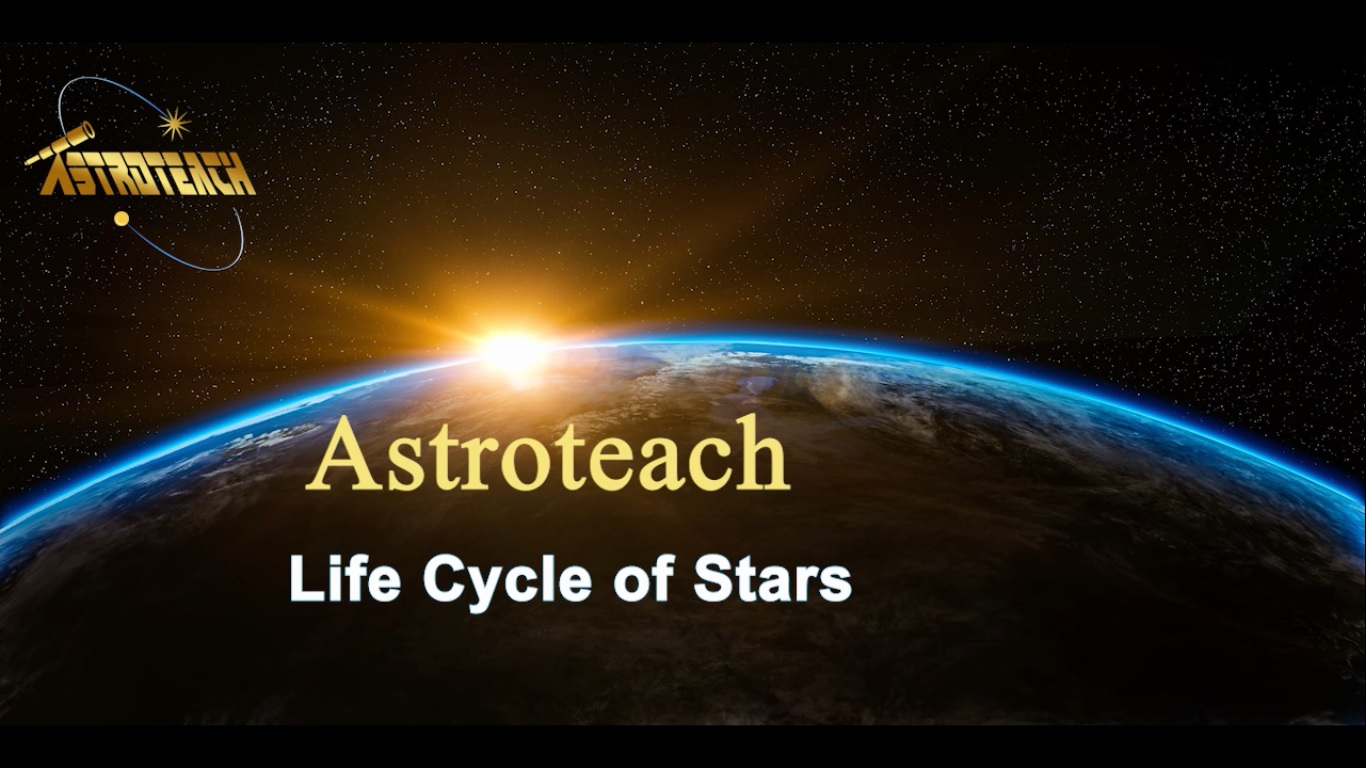 ASTROTEACH

Astroteach

Life Cycle of Stars